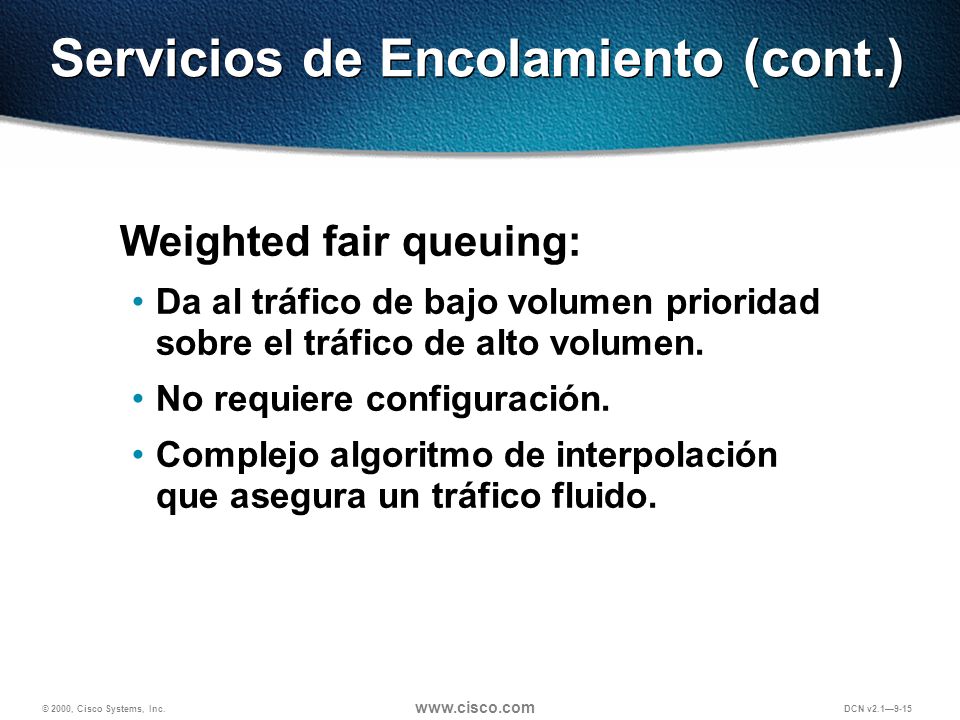 Servicios de Encolamiento (cont.)

Weighted fair queuing:

• Da al tráfico de bajo volumen prioridad sobre el tráfico de alto volumen.

• No requiere configuración.

• Complejo algoritmo de interpolación que asegura un tráfico fluido.

© 2000, Cisco Systems, Inc.

www.cisco.com

DCN v2.1—9-15